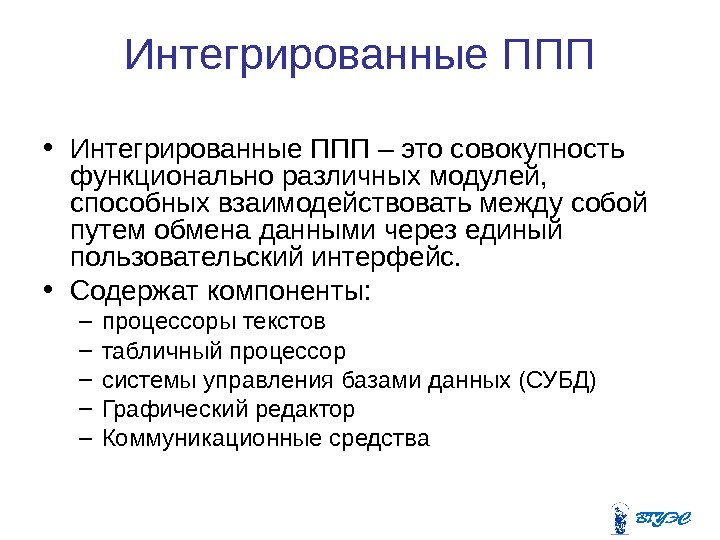 Интегрированные ППП

• Интегрированные ППП – это совокупность функционально различных модулей, способных взаимодействовать между собой путем обмена данными через единый пользовательский интерфейс.
• Содержат компоненты:
– процессоры текстов
– табличный процессор
– системы управления базами данных (СУБД)
– Графический редактор
– Коммуникационные средства

ВГУЭС